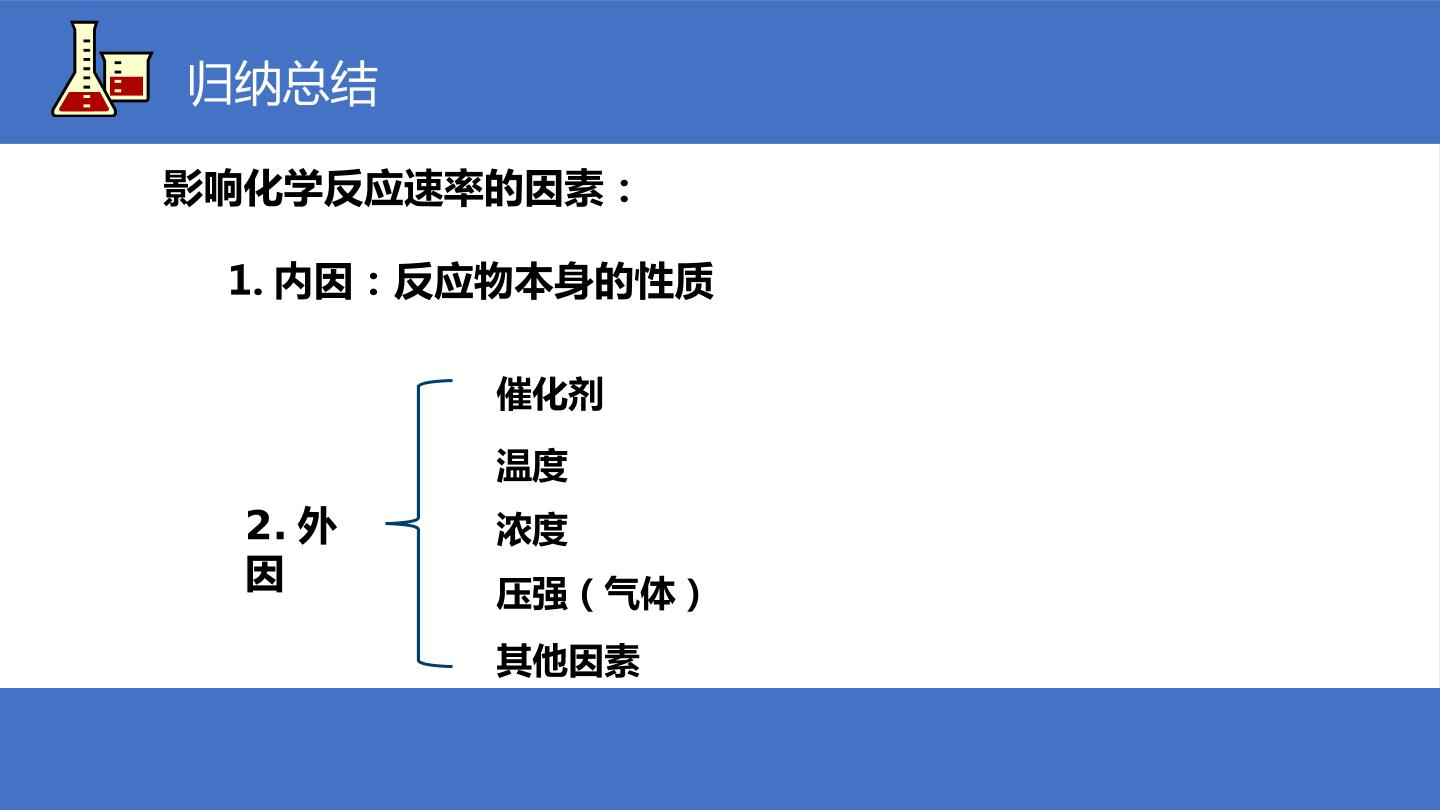 归纳总结

影响化学反应速率的因素：

1.内因：反应物本身的性质

2.外因

催化剂

温度

浓度

压强（气体）

其他因素